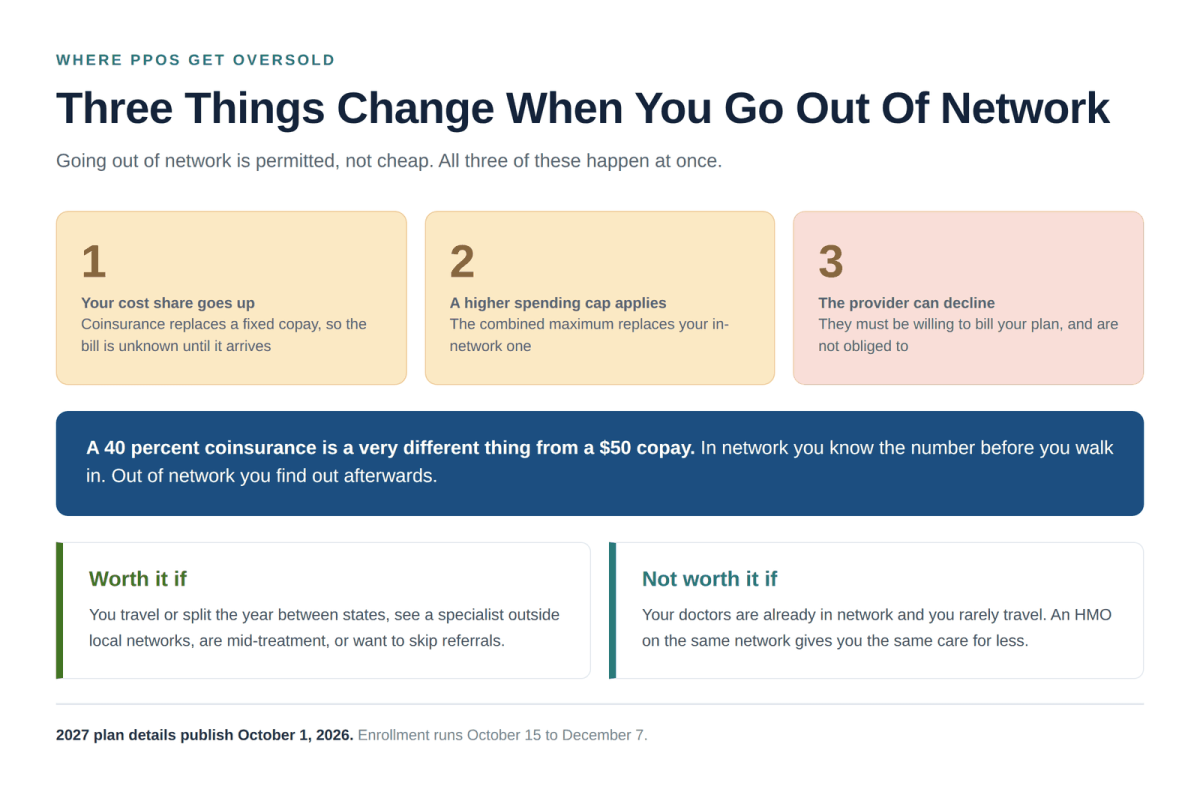 WHERE PPOS GET OVERSOLD

Three Things Change When You Go Out Of Network

Going out of network is permitted, not cheap. All three of these happen at once.

1
Your cost share goes up
Coinsurance replaces a fixed copay, so the bill is unknown until it arrives

2
A higher spending cap applies
The combined maximum replaces your in-network one

3
The provider can decline
They must be willing to bill your plan, and are not obliged to

A 40 percent coinsurance is a very different thing from a $50 copay. In network you know the number before you walk in. Out of network you find out afterwards.

Worth it if
You travel or split the year between states, see a specialist outside local networks, are mid-treatment, or want to skip referrals.

Not worth it if
Your doctors are already in network and you rarely travel. An HMO on the same network gives you the same care for less.

2027 plan details publish October 1, 2026. Enrollment runs October 15 to December 7.